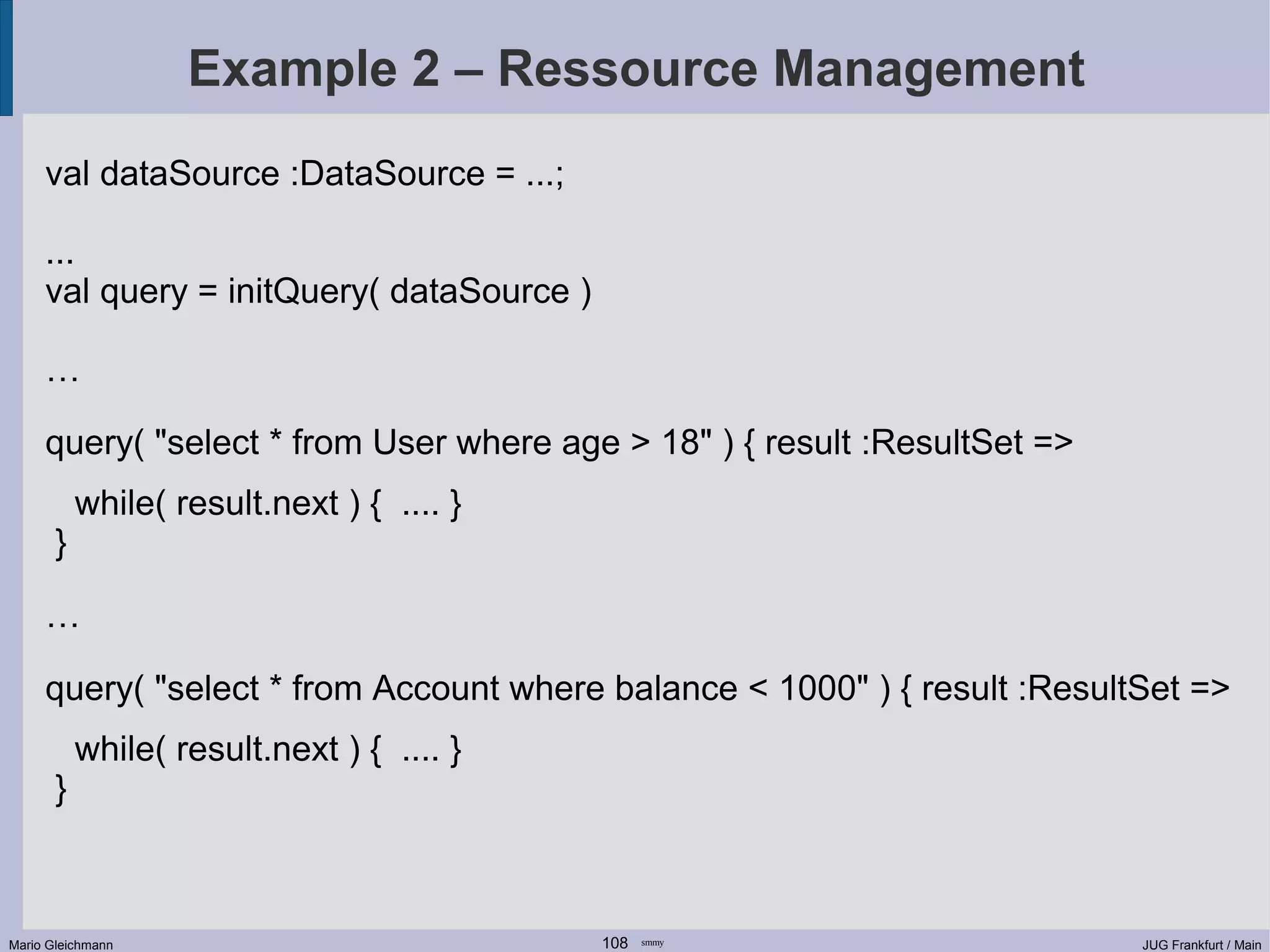 Example 2 – Ressource Management

val dataSource :DataSource = ...;

...
val query = initQuery( dataSource )

…

query( "select * from User where age > 18" ) { result :ResultSet =>
  while( result.next ) {  .... }
}

…

query( "select * from Account where balance < 1000" ) { result :ResultSet =>
  while( result.next ) {  .... }
}

Mario Gleichmann 108 smmy JUG Frankfurt / Main